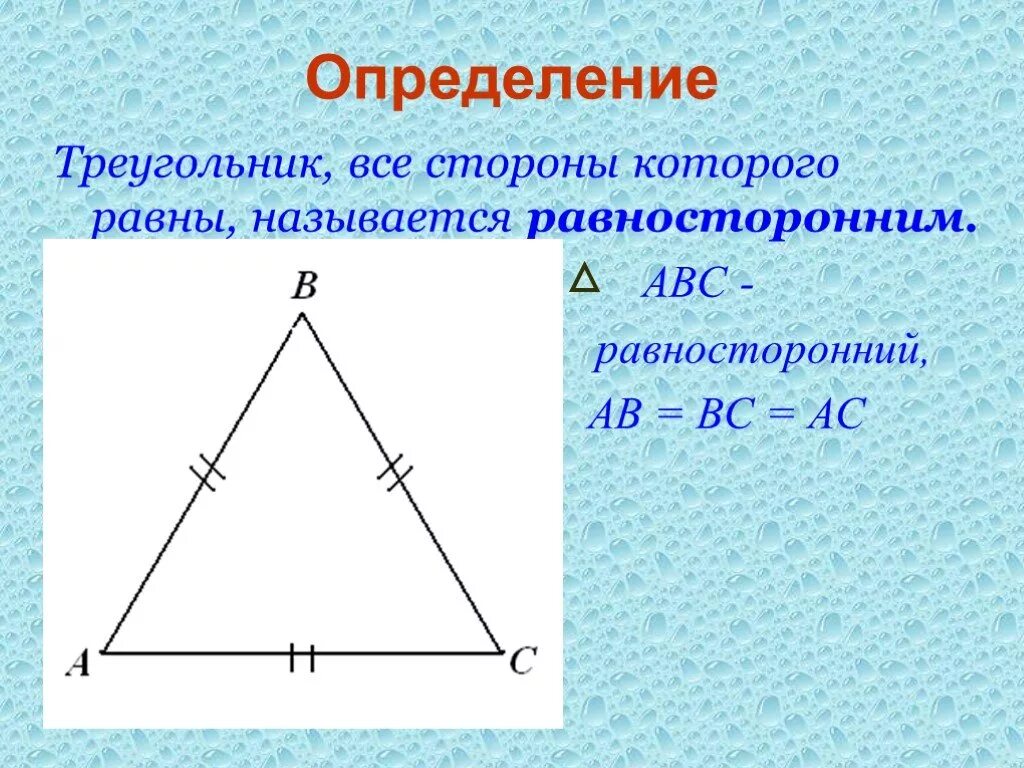 Определение

Треугольник, все стороны которого равны, называется **равносторонним.**

B

A

C

$\triangle$ ABC - равносторонний, AB = BC = AC